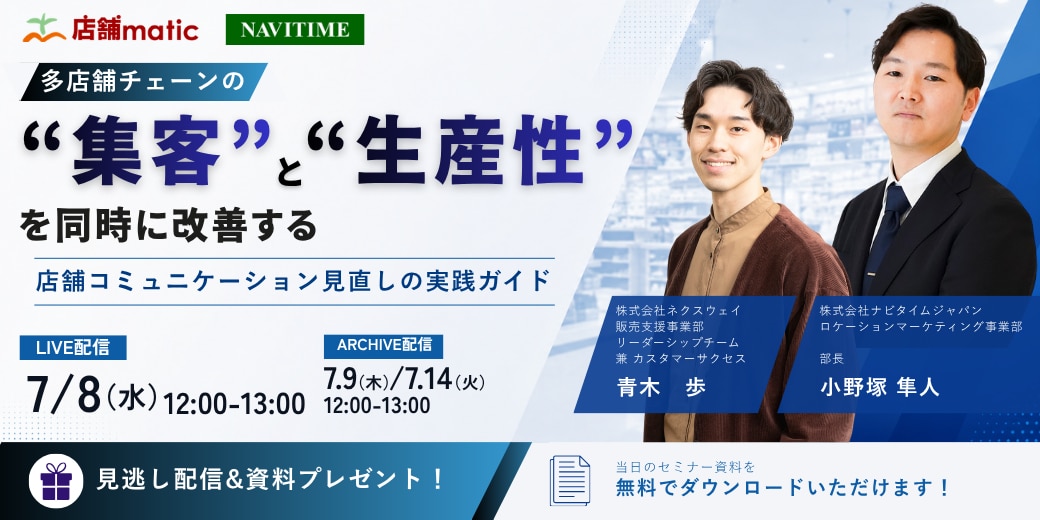 店舗matic

NAVITIME

多店舗チェーンの

“集客”と“生産性”

を同時に改善する

店舗コミュニケーション見直しの実践ガイド

LIVE配信

7/8(水) 12:00-13:00

ARCHIVE配信

7.9(木)/7.14(火)
12:00-13:00

株式会社ネクスウェイ
販売支援事業部
リーダーシップチーム
兼 カスタマーサクセス

青木　歩

株式会社ナビタイムジャパン
ロケーションマーケティング事業部

部長

小野塚 隼人

見逃し配信&資料プレゼント！

当日のセミナー資料を
無料でダウンロードいただけます！